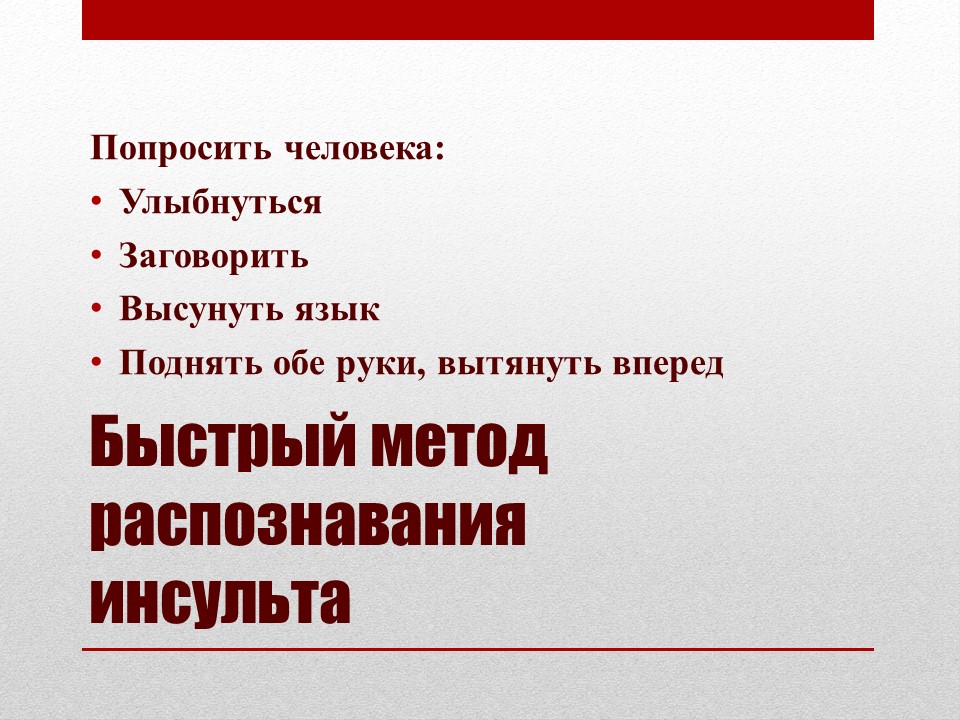 Попросить человека:
• Улыбнуться
• Заговорить
• Высунуть язык
• Поднять обе руки, вытянуть вперед

Быстрый метод распознавания инсульта